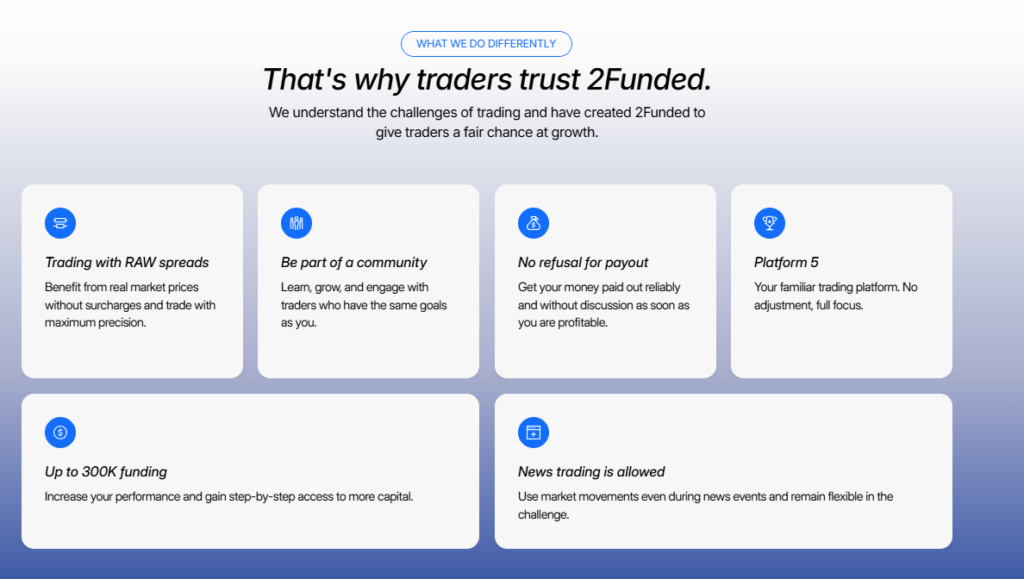 WHAT WE DO DIFFERENTLY

That's why traders trust 2Funded.

We understand the challenges of trading and have created 2Funded to give traders a fair chance at growth.

Trading with RAW spreads

Benefit from real market prices without surcharges and trade with maximum precision.

Be part of a community

Learn, grow, and engage with traders who have the same goals as you.

No refusal for payout

Get your money paid out reliably and without discussion as soon as you are profitable.

Platform 5

Your familiar trading platform. No adjustment, full focus.

Up to 300K funding

Increase your performance and gain step-by-step access to more capital.

News trading is allowed

Use market movements even during news events and remain flexible in the challenge.